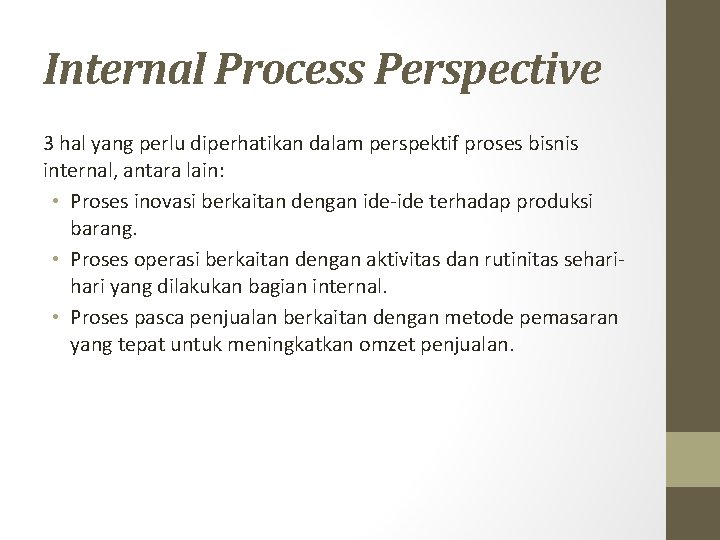 Internal Process Perspective

3 hal yang perlu diperhatikan dalam perspektif proses bisnis internal, antara lain:

• Proses inovasi berkaitan dengan ide-ide terhadap produksi barang.
• Proses operasi berkaitan dengan aktivitas dan rutinitas sehari-hari yang dilakukan bagian internal.
• Proses pasca penjualan berkaitan dengan metode pemasaran yang tepat untuk meningkatkan omzet penjualan.